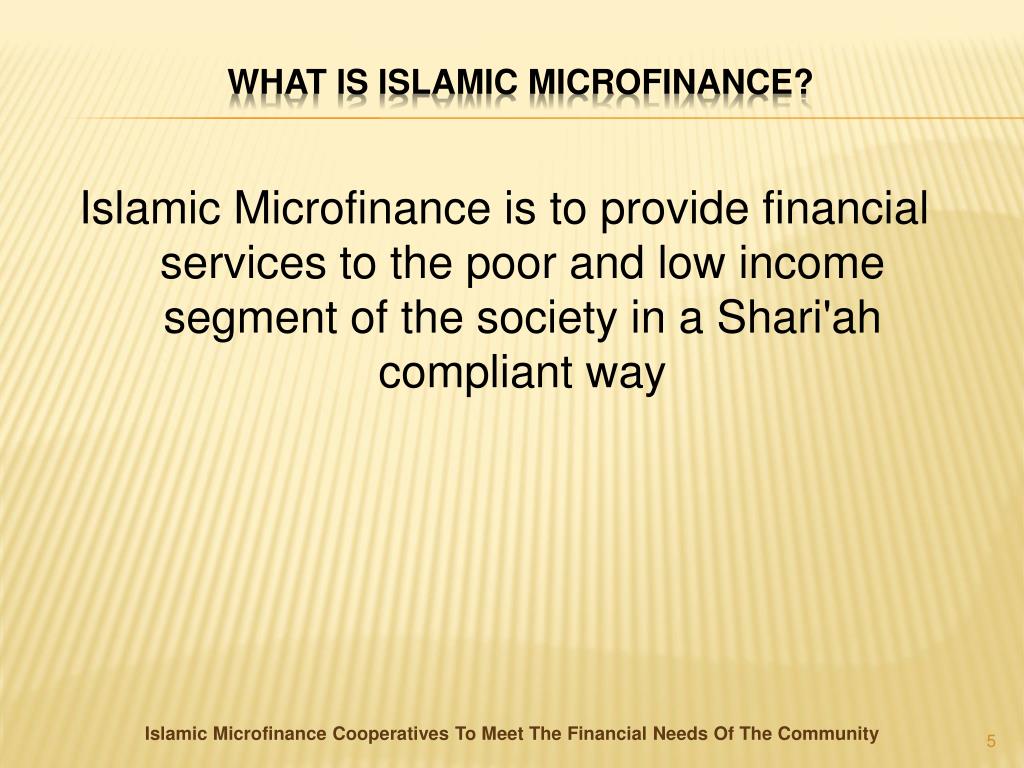 WHAT IS ISLAMIC MICROFINANCE?

Islamic Microfinance is to provide financial services to the poor and low income segment of the society in a Shari'ah compliant way

Islamic Microfinance Cooperatives To Meet The Financial Needs Of The Community

5